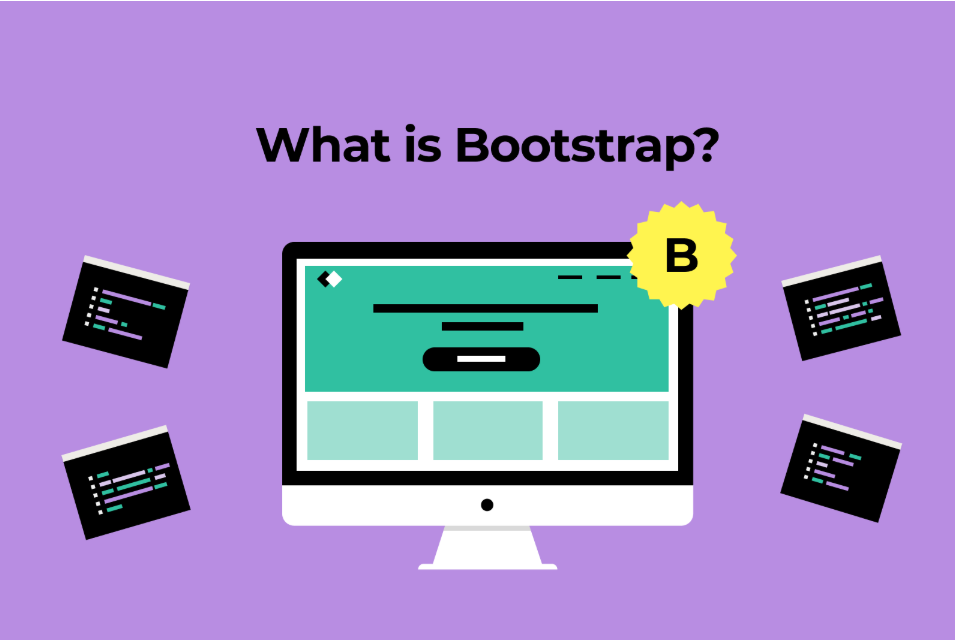 What is Bootstrap?

B